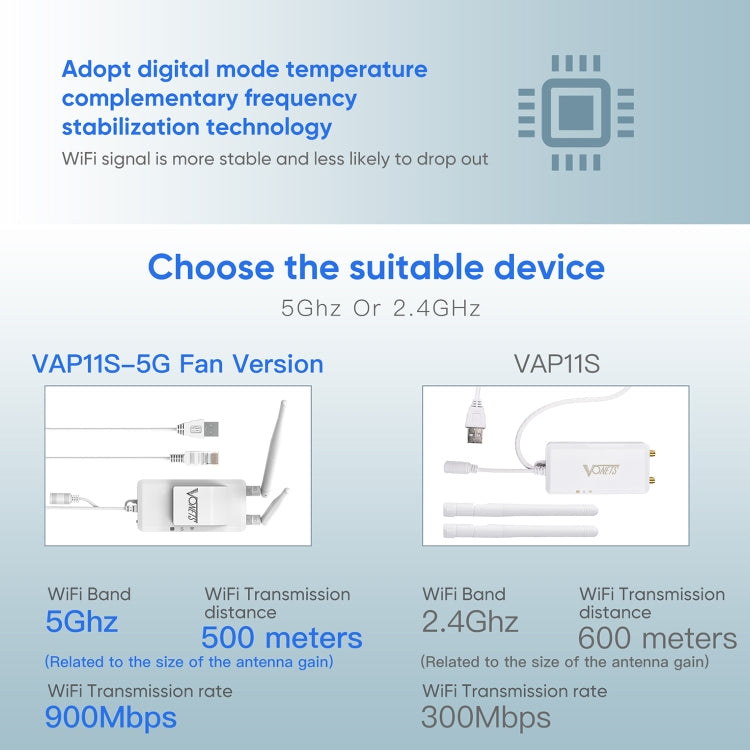 Adopt digital mode temperature complementary frequency stabilization technology

WiFi signal is more stable and less likely to drop out

Choose the suitable device

5Ghz Or 2.4GHz

VAP11S-5G Fan Version

VONETS

WiFi Band
5Ghz

WiFi Transmission distance
500 meters

(Related to the size of the antenna gain)

WiFi Transmission rate
900Mbps

VAP11S

VONETS

WiFi Band
2.4Ghz

WiFi Transmission distance
600 meters

(Related to the size of the antenna gain)

WiFi Transmission rate
300Mbps